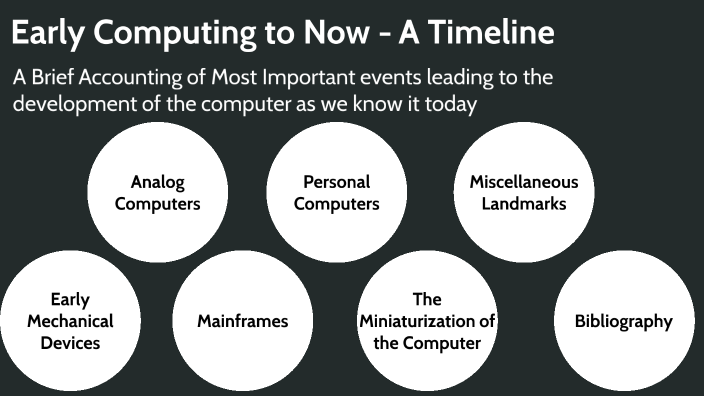 Early Computing to Now - A Timeline

A Brief Accounting of Most Important events leading to the development of the computer as we know it today

Analog Computers

Personal Computers

Miscellaneous Landmarks

Early Mechanical Devices

Mainframes

The Miniaturization of the Computer

Bibliography